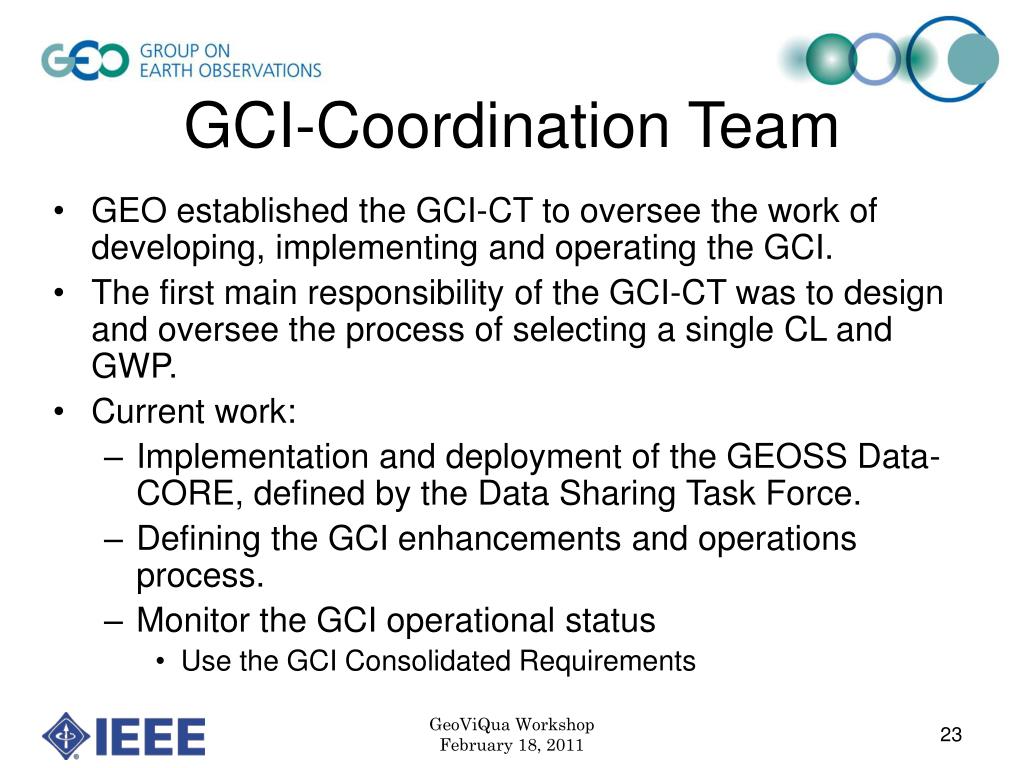 GEO GROUP ON EARTH OBSERVATIONS

GCI-Coordination Team

• GEO established the GCI-CT to oversee the work of developing, implementing and operating the GCI.
• The first main responsibility of the GCI-CT was to design and oversee the process of selecting a single CL and GWP.
• Current work:
– Implementation and deployment of the GEOSS Data-CORE, defined by the Data Sharing Task Force.
– Defining the GCI enhancements and operations process.
– Monitor the GCI operational status
• Use the GCI Consolidated Requirements

IEEE

GeoViQua Workshop
February 18, 2011

23